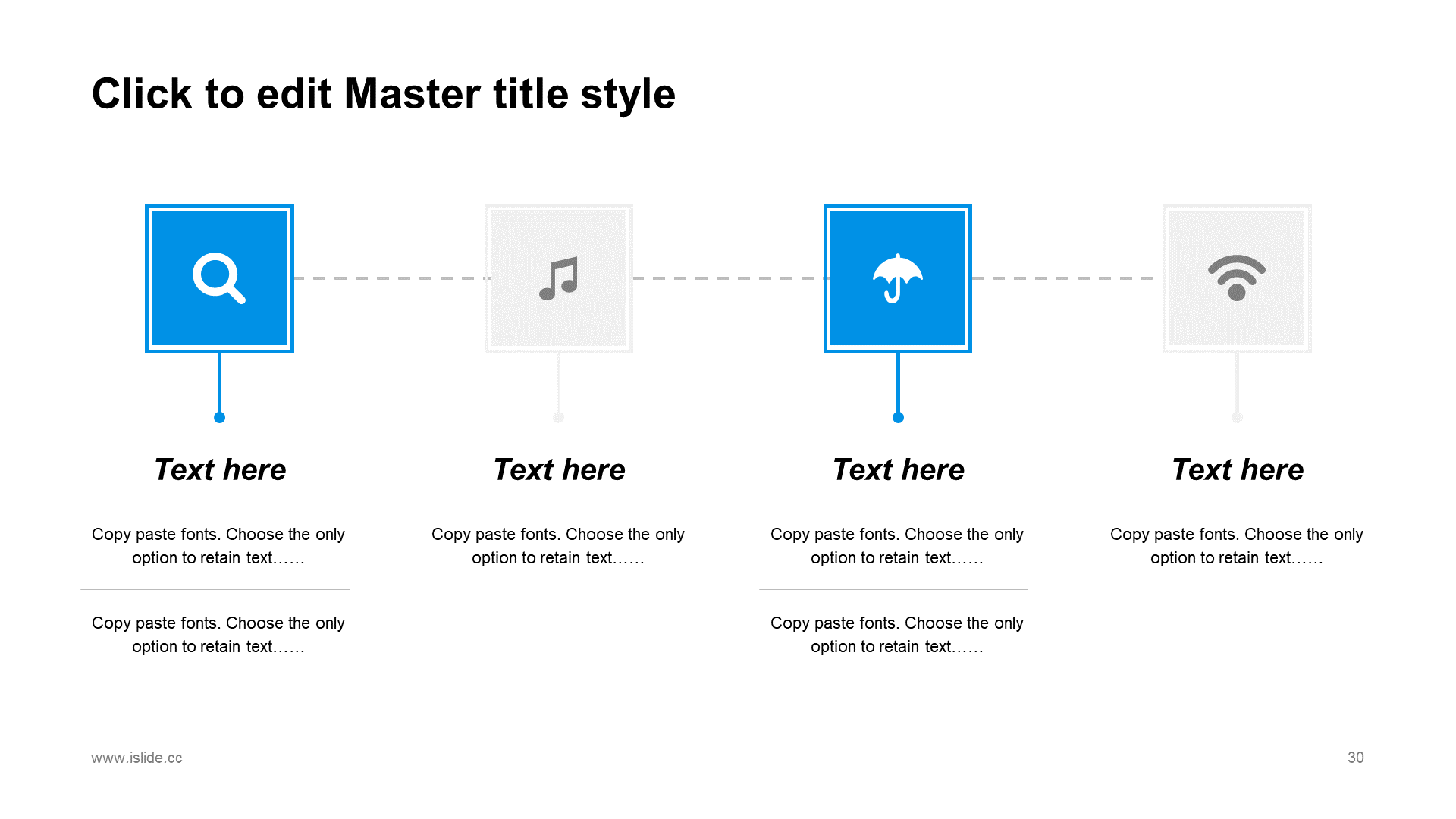 Click to edit Master title style

Text here

Copy paste fonts. Choose the only option to retain text……

Copy paste fonts. Choose the only option to retain text……

Text here

Copy paste fonts. Choose the only option to retain text……

Text here

Copy paste fonts. Choose the only option to retain text……

Copy paste fonts. Choose the only option to retain text……

Text here

Copy paste fonts. Choose the only option to retain text……

www.islide.cc

30